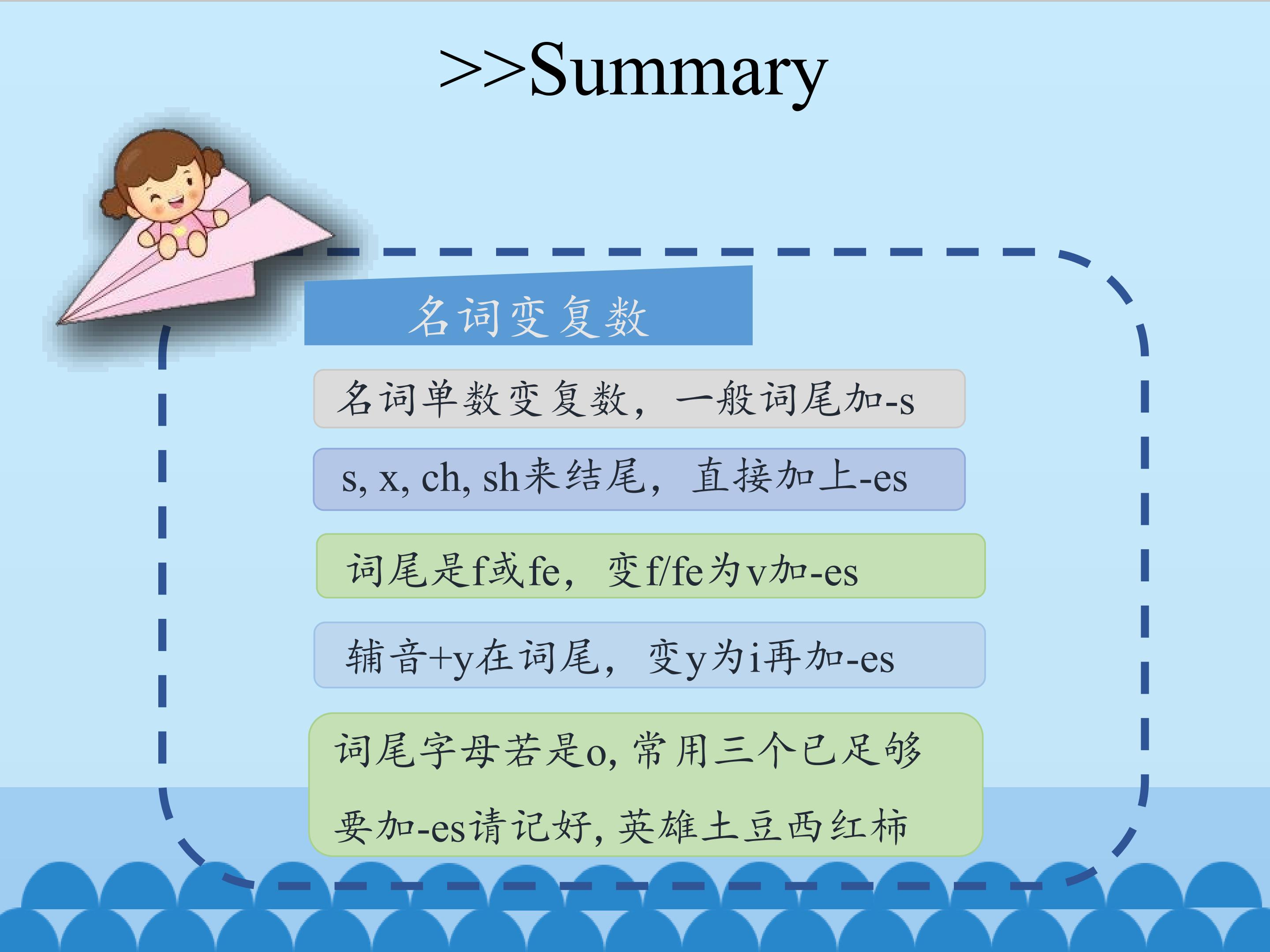 >>Summary

名词变复数

名词单数变复数，一般词尾加-s

s, x, ch, sh来结尾，直接加上-es

词尾是f或fe，变f/fe为v加-es

辅音+y在词尾，变y为i再加-es

词尾字母若是o,常用三个已足够

要加-es请记好,英雄土豆西红柿